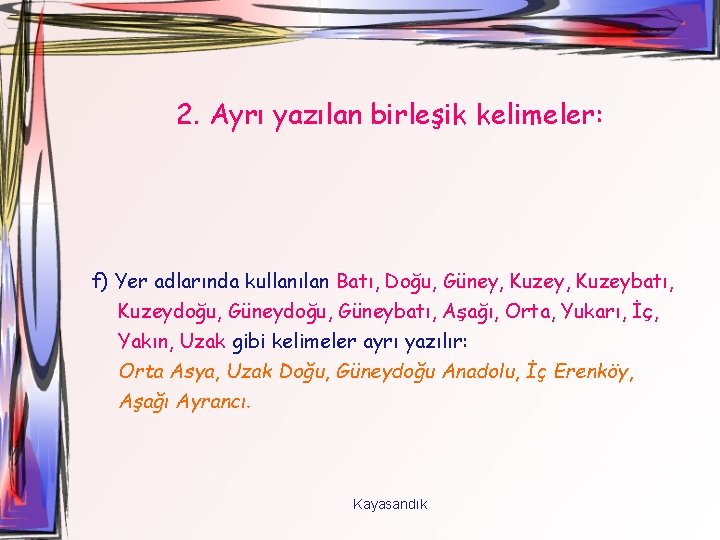 2. Ayrı yazılan birleşik kelimeler:

f) Yer adlarında kullanılan Batı, Doğu, Güney, Kuzey, Kuzeybatı, Kuzeydoğu, Güneydoğu, Güneybatı, Aşağı, Orta, Yukarı, İç, Yakın, Uzak gibi kelimeler ayrı yazılır:
Orta Asya, Uzak Doğu, Güneydoğu Anadolu, İç Erenköy, Aşağı Ayrancı.

Kayasandık